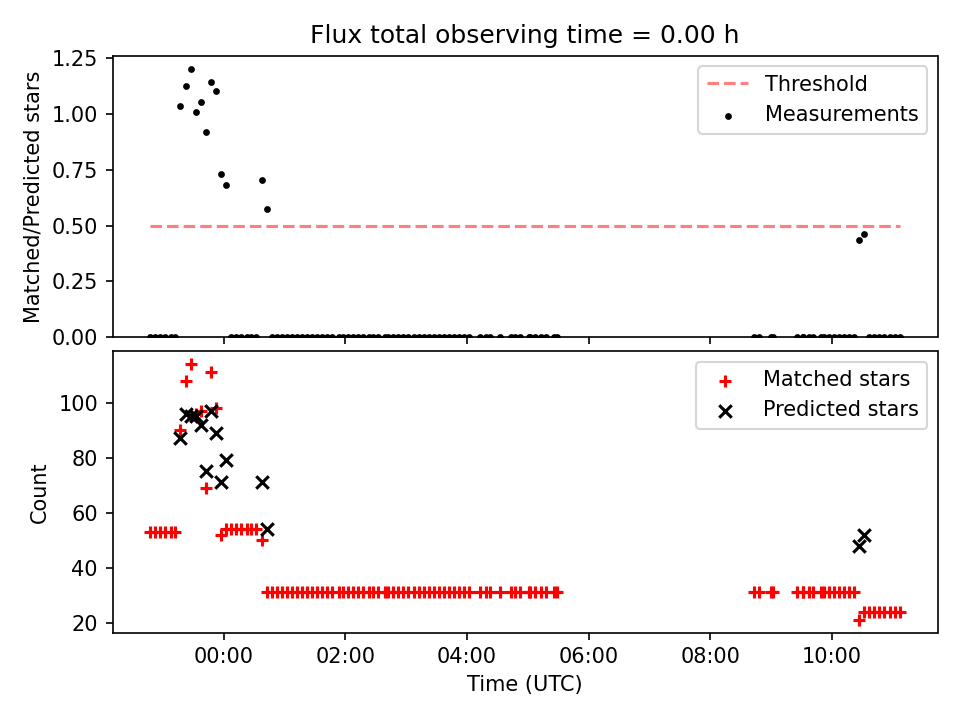 Flux total observing time = 0.00 h

Matched/Predicted stars

1.25
1.00
0.75
0.50
0.25
0.00

Threshold
Measurements

Count

100
80
60
40
20

Matched stars
Predicted stars

00:00
02:00
04:00
06:00
08:00
10:00

Time (UTC)